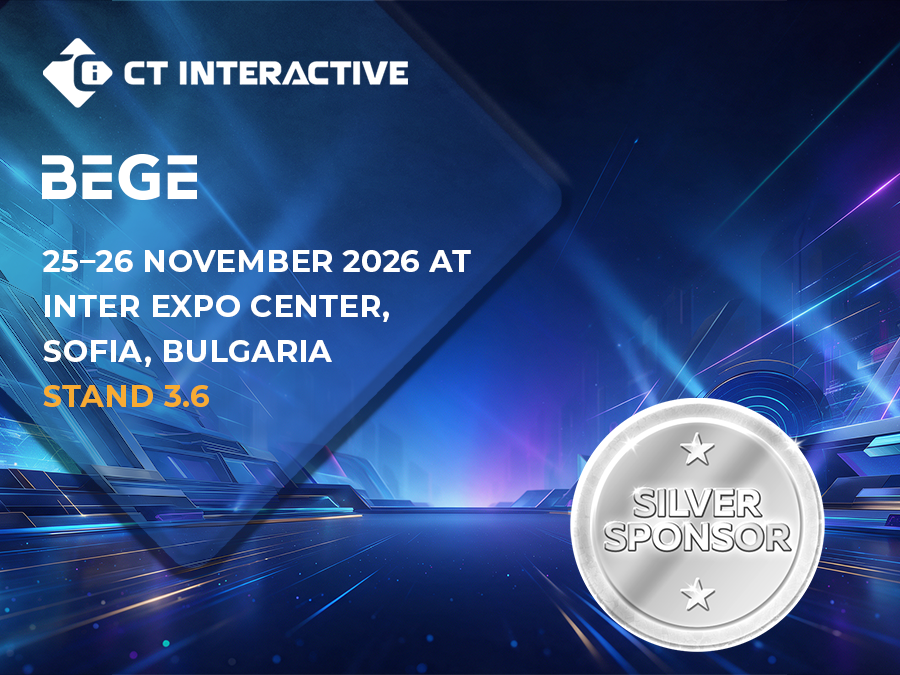 CT INTERACTIVE

BEGE

25–26 NOVEMBER 2026 AT INTER EXPO CENTER, SOFIA, BULGARIA

STAND 3.6

SILVER SPONSOR